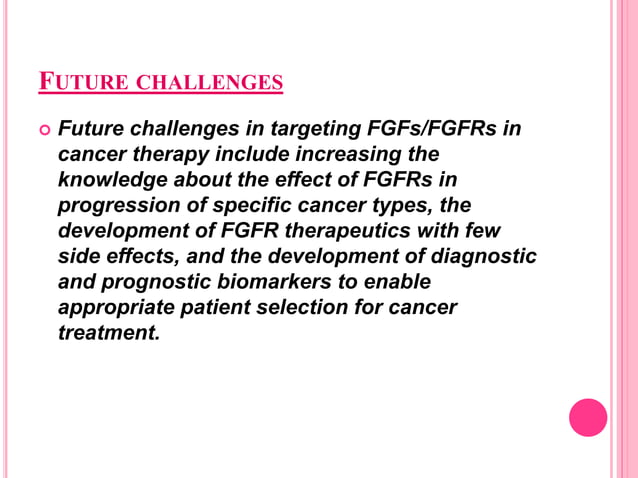 FUTURE CHALLENGES

Future challenges in targeting FGFs/FGFRs in cancer therapy include increasing the knowledge about the effect of FGFRs in progression of specific cancer types, the development of FGFR therapeutics with few side effects, and the development of diagnostic and prognostic biomarkers to enable appropriate patient selection for cancer treatment.